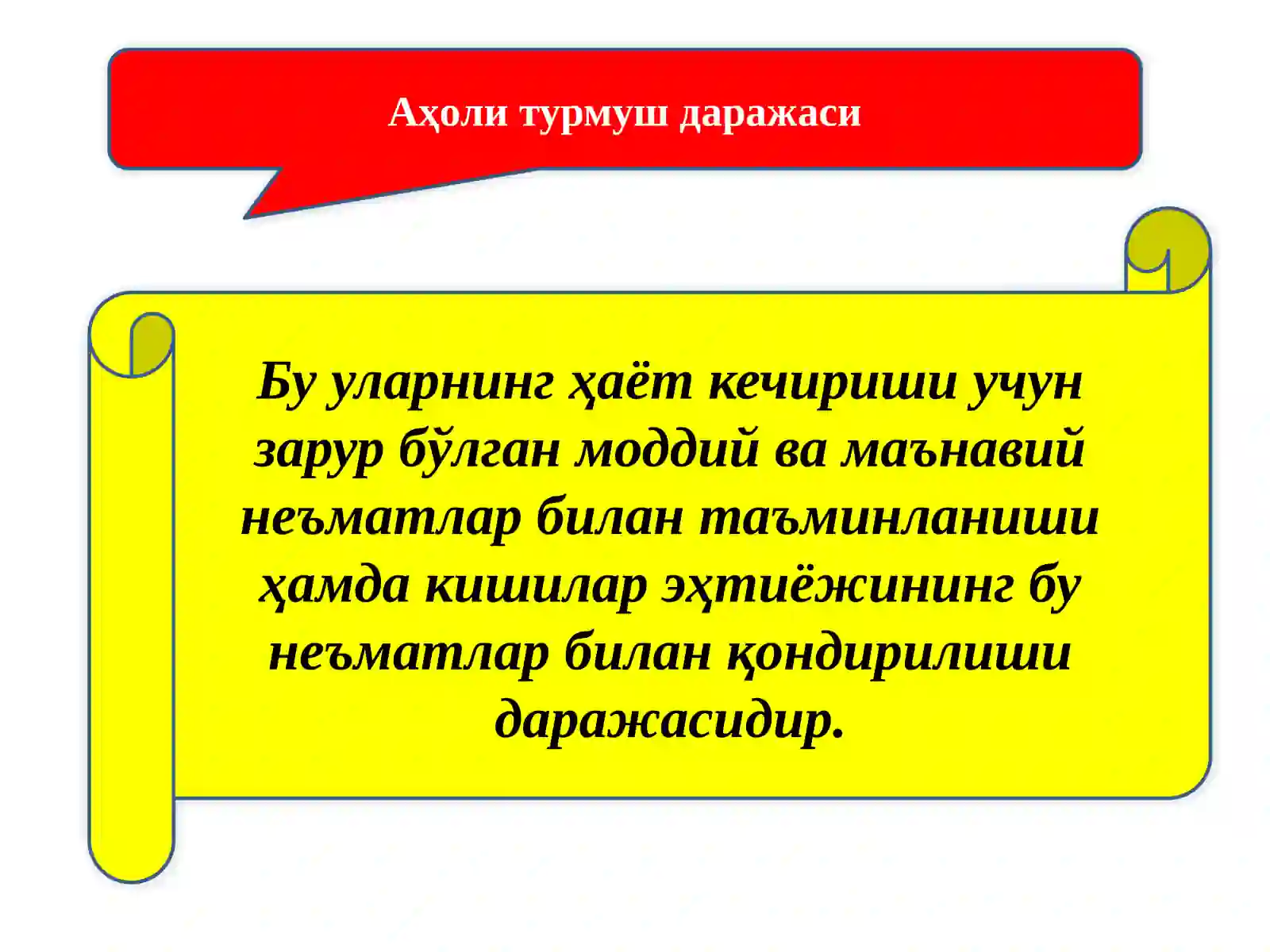 Аҳоли турмуш даражаси

Бу уларнинг ҳаёт кечириши учун зарур бўлган моддий ва маънавий неъматлар билан таъминланиши ҳамда кишилар эҳтиёжининг бу неъматлар билан қондирилиши даражасидир.